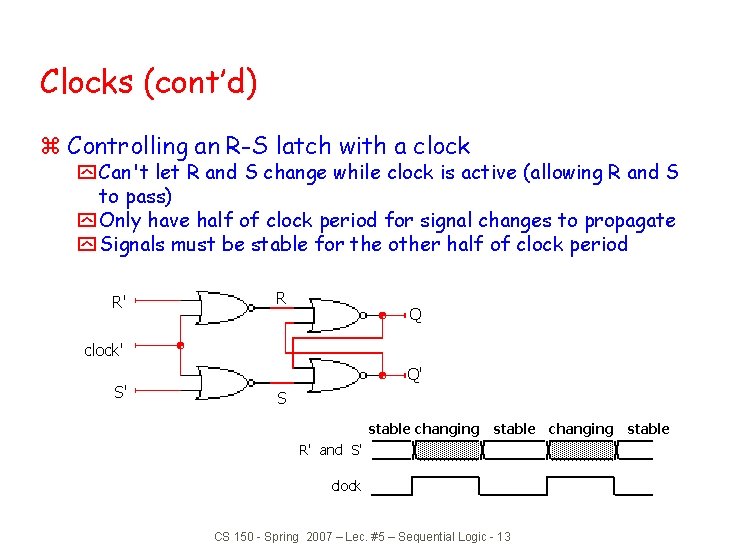 Clocks (cont'd)

⌘ Controlling an R-S latch with a clock
Can't let R and S change while clock is active (allowing R and S to pass)
Only have half of clock period for signal changes to propagate
Signals must be stable for the other half of clock period

R'
clock'
S'
R
S
Q
Q'

stable changing stable changing stable
R' and S'
clock

CS 150 - Spring 2007 – Lec. #5 – Sequential Logic - 13